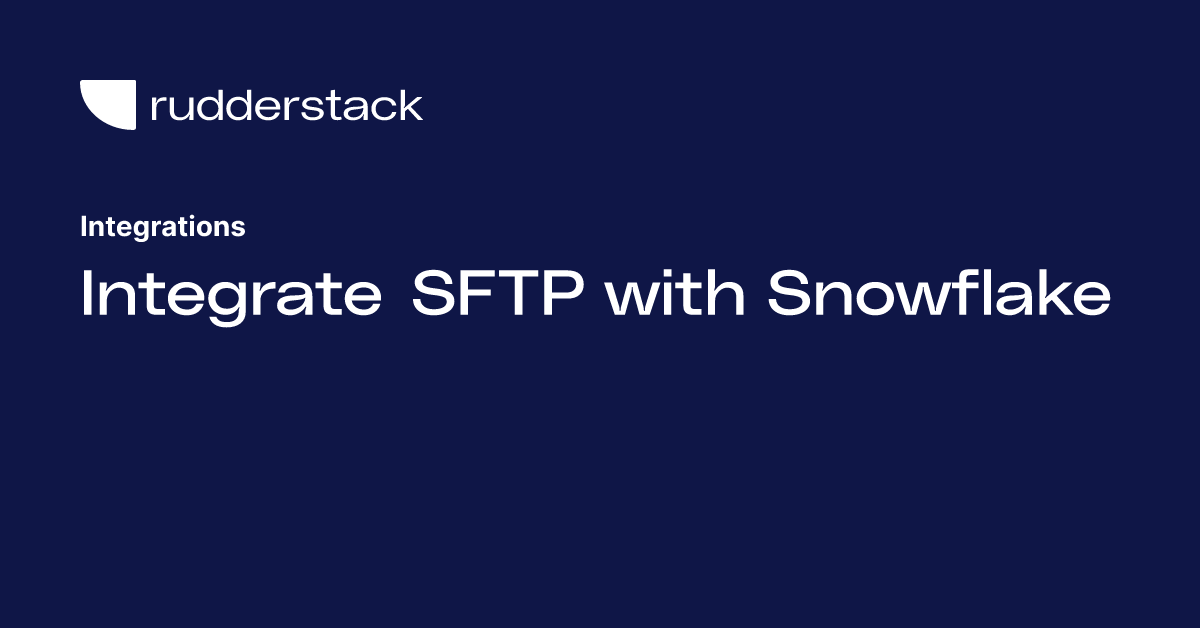 rudderstack

Integrations

Integrate SFTP with Snowflake